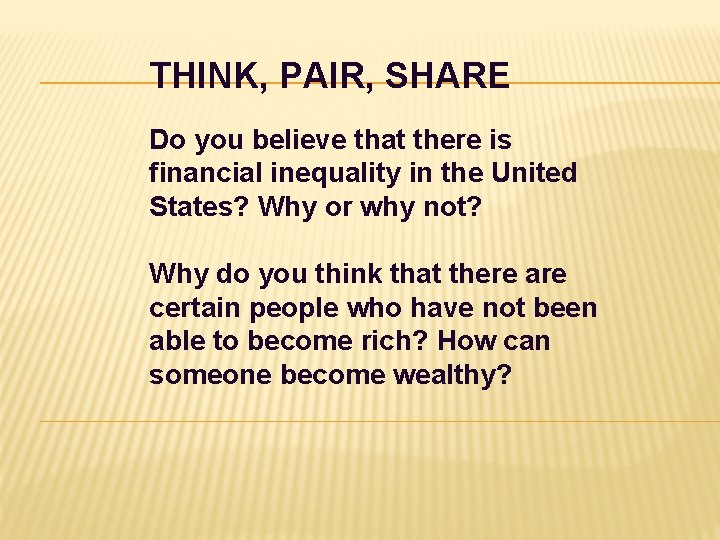 THINK, PAIR, SHARE

Do you believe that there is financial inequality in the United States? Why or why not?

Why do you think that there are certain people who have not been able to become rich? How can someone become wealthy?